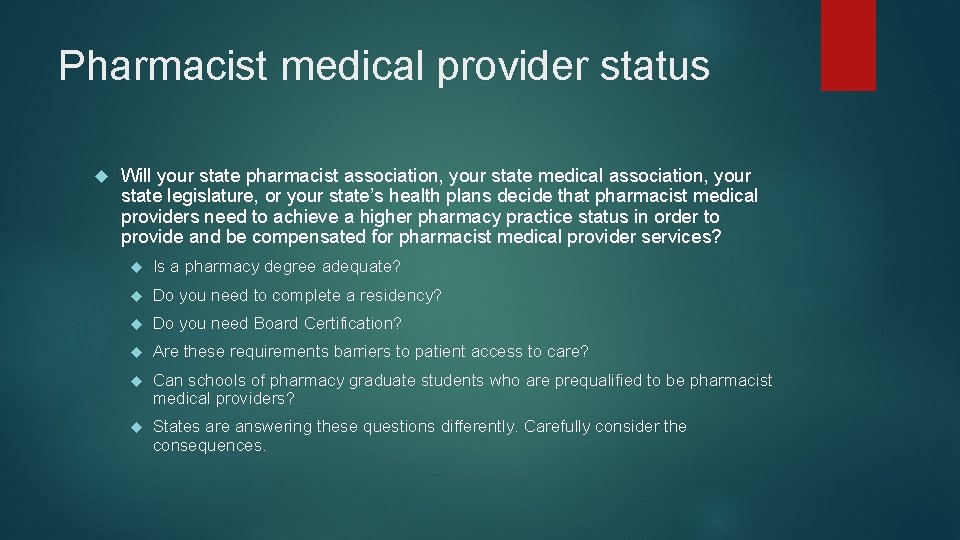 Pharmacist medical provider status

Will your state pharmacist association, your state medical association, your state legislature, or your state's health plans decide that pharmacist medical providers need to achieve a higher pharmacy practice status in order to provide and be compensated for pharmacist medical provider services?

Is a pharmacy degree adequate?

Do you need to complete a residency?

Do you need Board Certification?

Are these requirements barriers to patient access to care?

Can schools of pharmacy graduate students who are prequalified to be pharmacist medical providers?

States are answering these questions differently. Carefully consider the consequences.